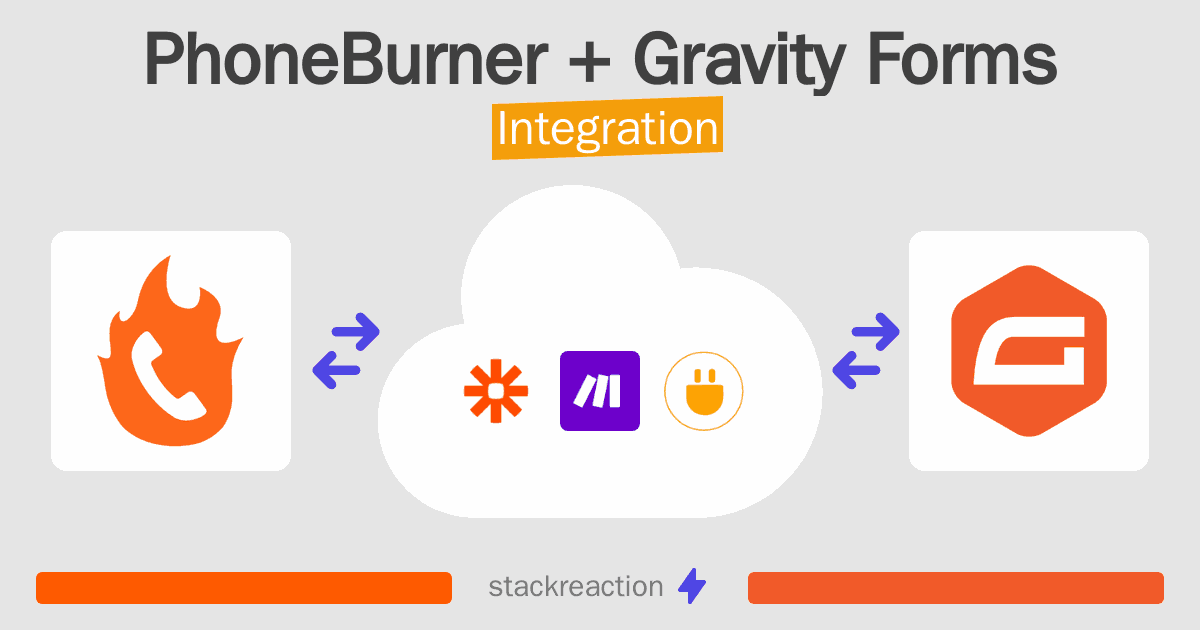 PhoneBurner + Gravity Forms
Integration

stackreaction